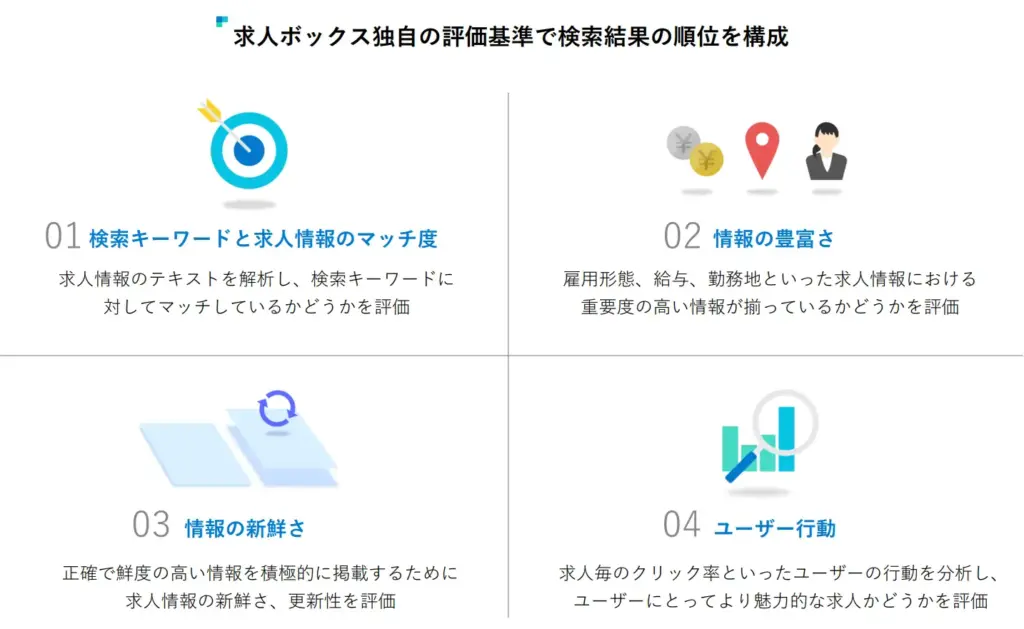 求人ボックス独自の評価基準で検索結果の順位を構成

01 検索キーワードと求人情報のマッチ度

求人情報のテキストを解析し、検索キーワードに対してマッチしているかどうかを評価

02 情報の豊富さ

雇用形態、給与、勤務地といった求人情報における重要度の高い情報が揃っているかどうかを評価

03 情報の新鮮さ

正確で鮮度の高い情報を積極的に掲載するために求人情報の新鮮さ、更新性を評価

04 ユーザー行動

求人毎のクリック率といったユーザーの行動を分析し、ユーザーにとってより魅力的な求人かどうかを評価